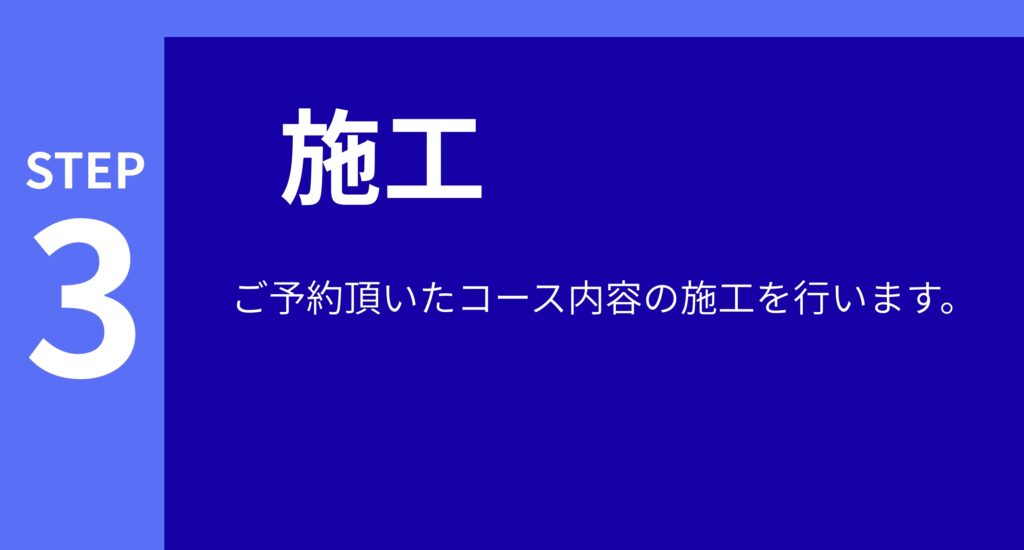 STEP
3

施工

ご予約頂いたコース内容の施工を行います。